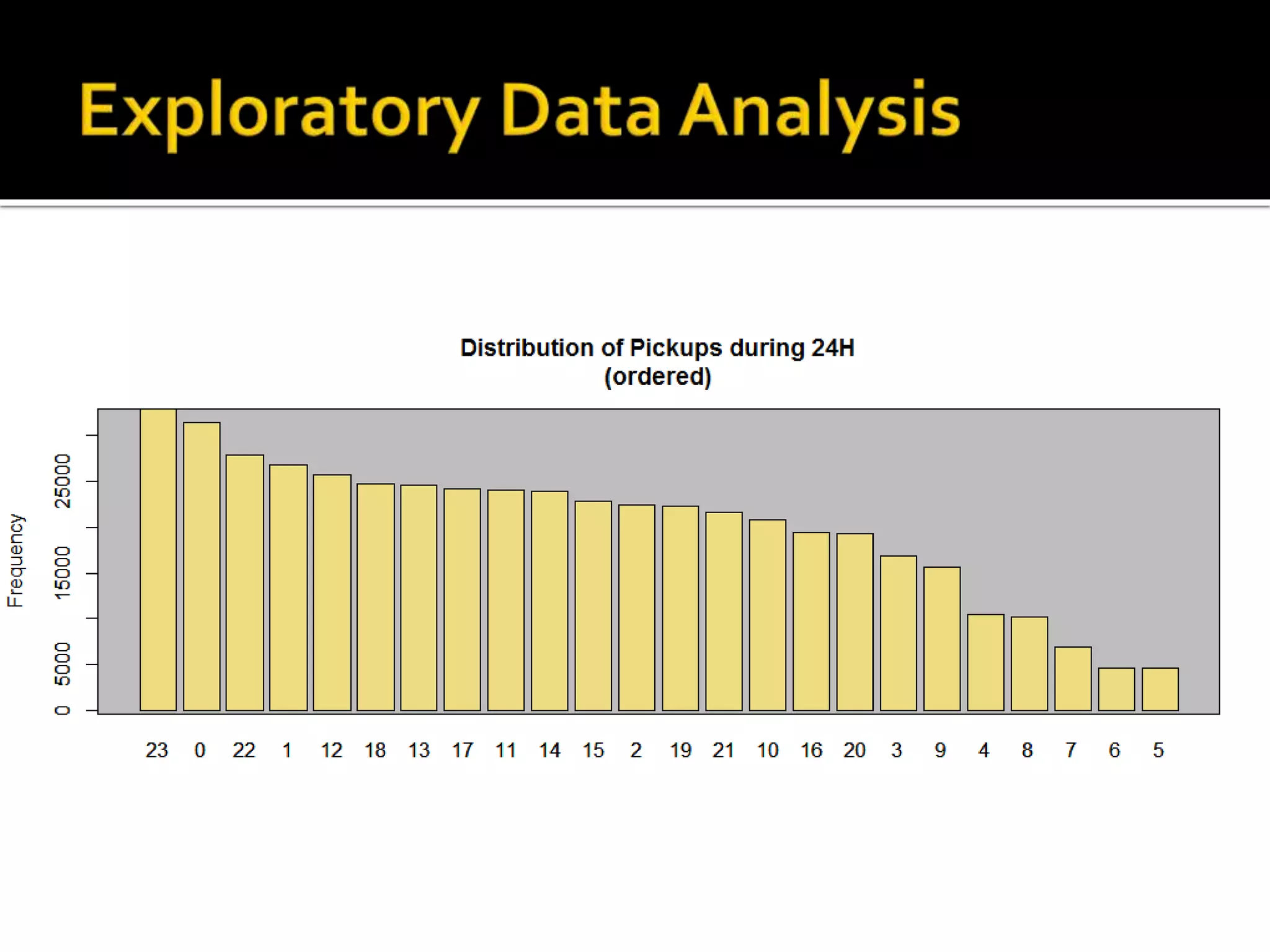 Exploratory Data Analysis

Distribution of Pickups during 24H
(ordered)

Frequency

0
5000
15000
25000

23 0 22 1 12 18 13 17 11 14 15 2 19 21 10 16 20 3 9 4 8 7 6 5